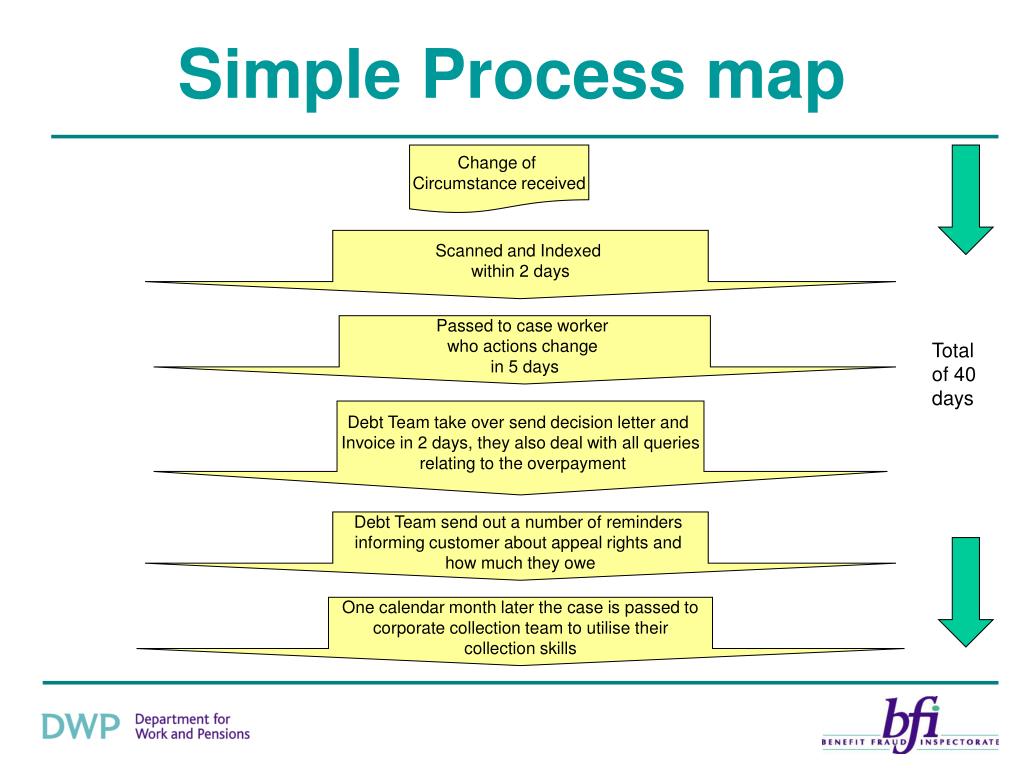 Simple Process map

Change of Circumstance received

Scanned and Indexed within 2 days

Passed to case worker who actions change in 5 days

Debt Team take over send decision letter and Invoice in 2 days, they also deal with all queries relating to the overpayment

Debt Team send out a number of reminders informing customer about appeal rights and how much they owe

One calendar month later the case is passed to corporate collection team to utilise their collection skills

Total of 40 days

DWP Department for Work and Pensions

bfi BENEFIT FRAUD INSPECTORATE